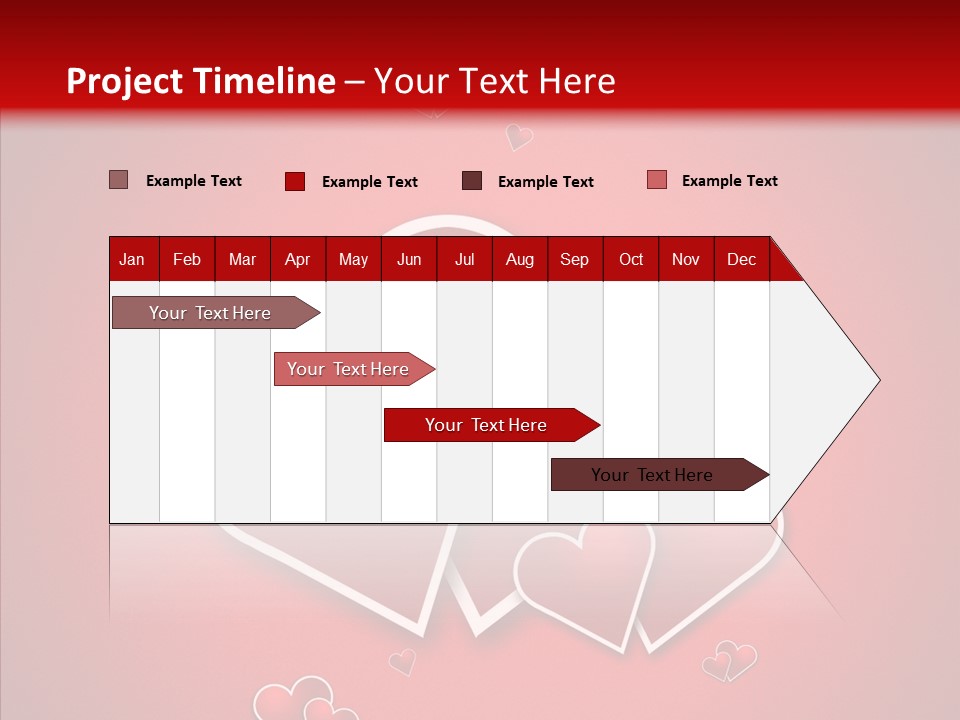 Project Timeline – Your Text Here

Example Text Example Text Example Text Example Text

| Jan | Feb | Mar | Apr | May | Jun | Jul | Aug | Sep | Oct | Nov | Dec |
|---|---|---|---|---|---|---|---|---|---|---|---|

Your Text Here

Your Text Here

Your Text Here

Your Text Here